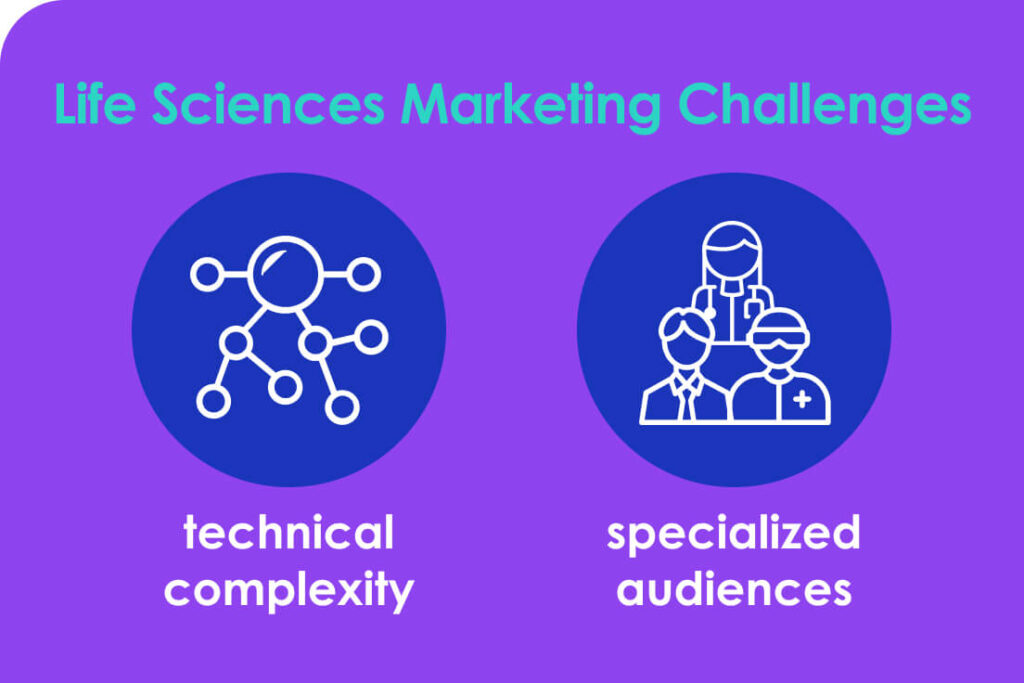 Life Sciences Marketing Challenges

technical complexity

specialized audiences